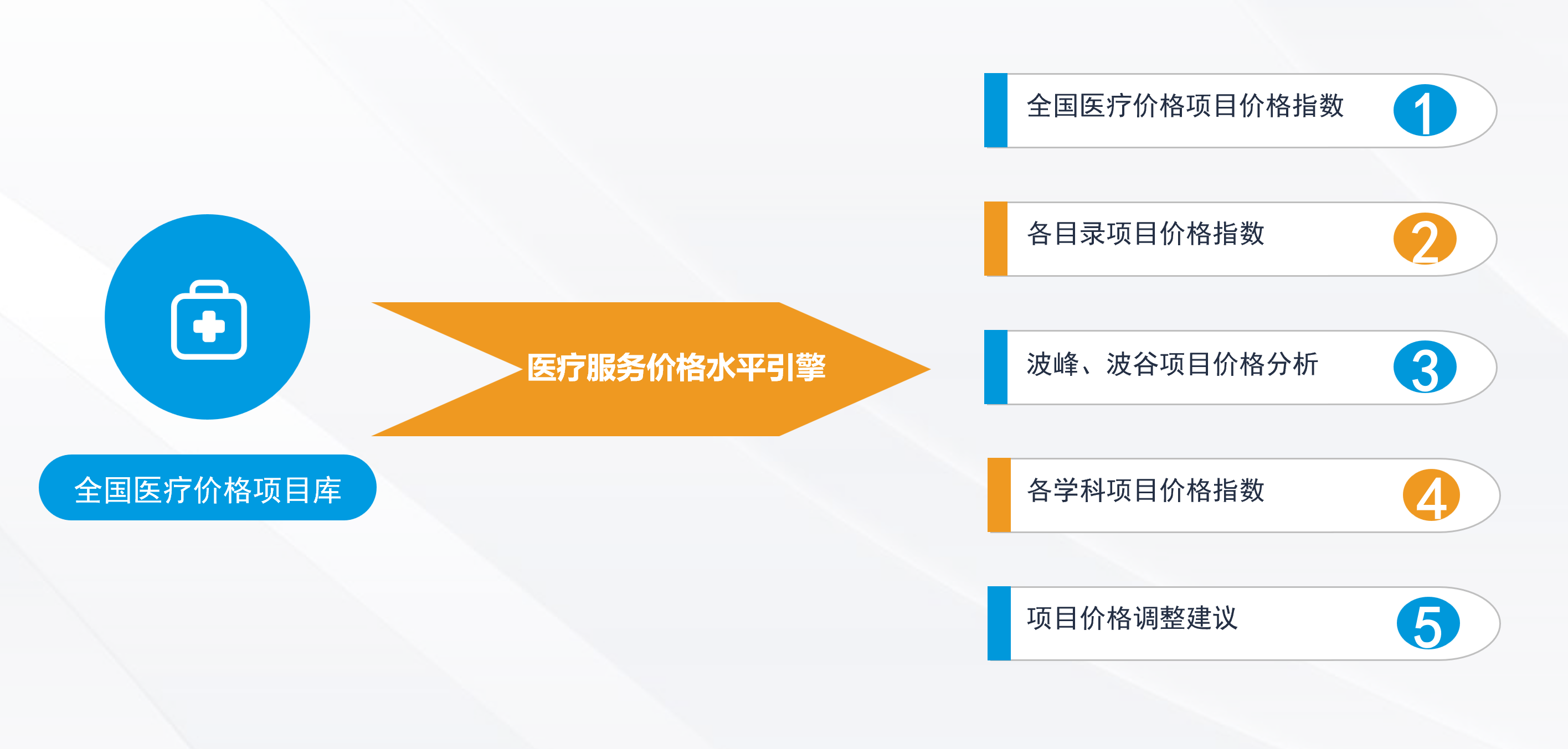 全国医疗价格项目库

医疗服务价格水平引擎

全国医疗价格项目价格指数 1

各目录项目价格指数 2

波峰、波谷项目价格分析 3

各学科项目价格指数 4

项目价格调整建议 5